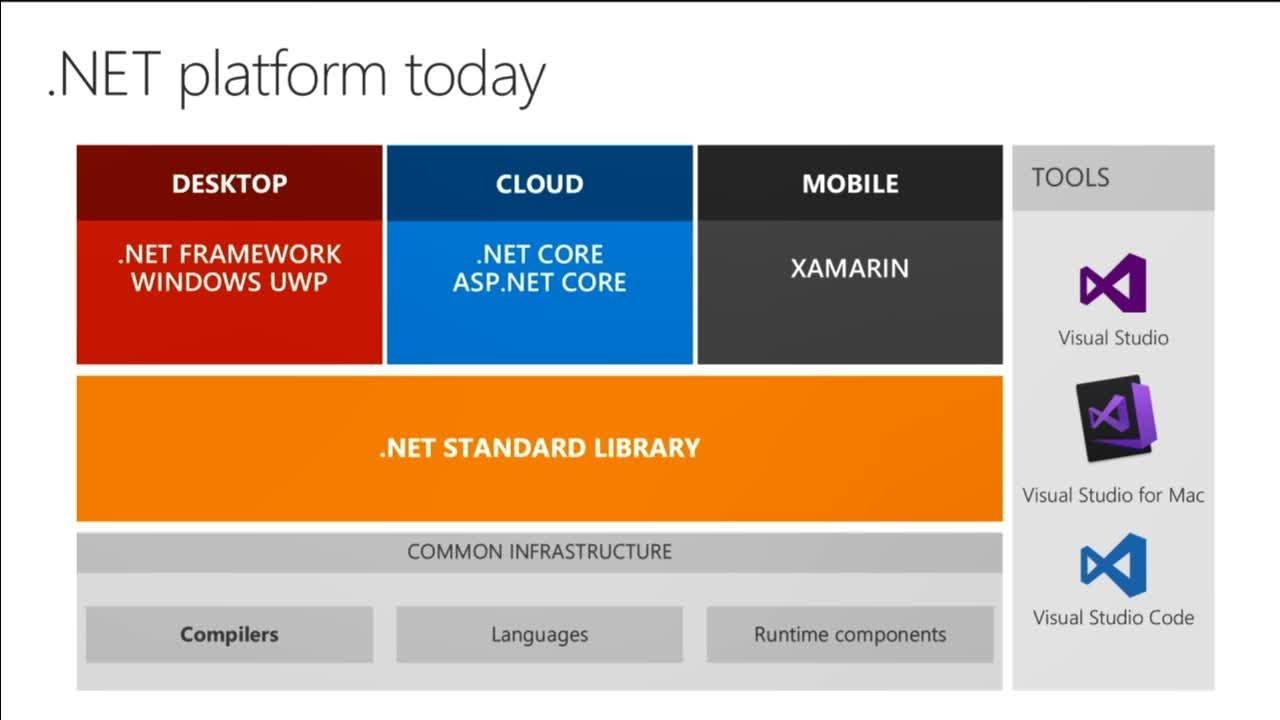 .NET platform today

DESKTOP

.NET FRAMEWORK
WINDOWS UWP

CLOUD

.NET CORE
ASP.NET CORE

MOBILE

XAMARIN

.NET STANDARD LIBRARY

COMMON INFRASTRUCTURE

Compilers

Languages

Runtime components

TOOLS

Visual Studio

Visual Studio for Mac

Visual Studio Code